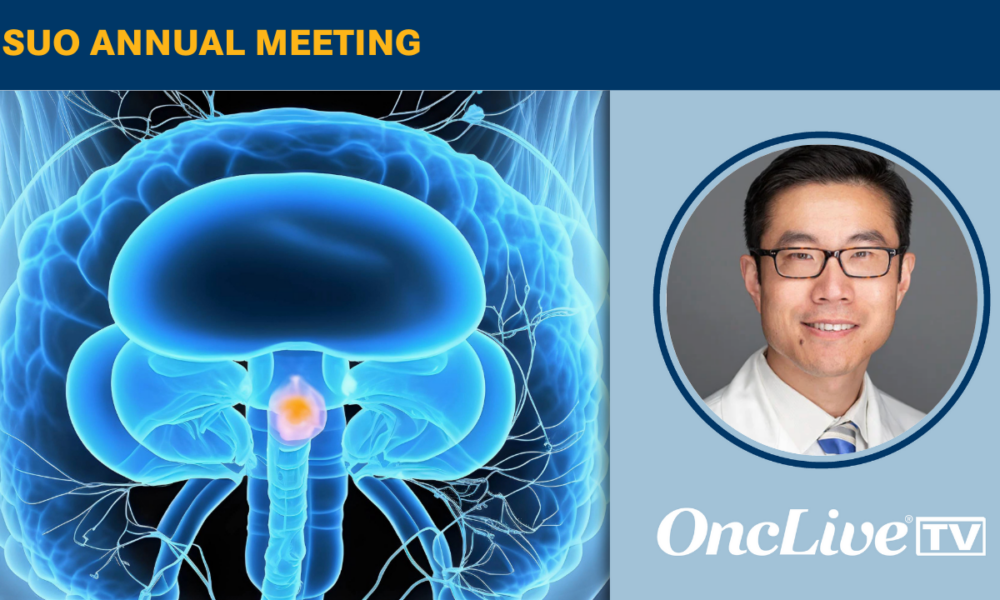 SUO ANNUAL MEETING

OncLive® TV